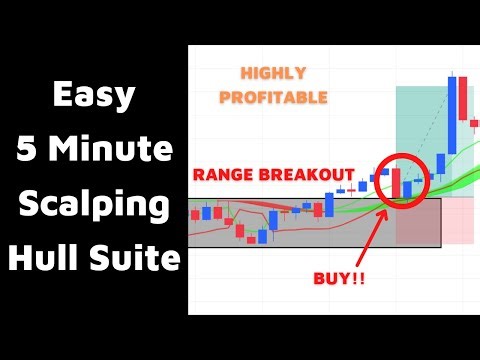 Easy
5 Minute
Scalping
Hull Suite

HIGHLY PROFITABLE

RANGE BREAKOUT

BUY!!